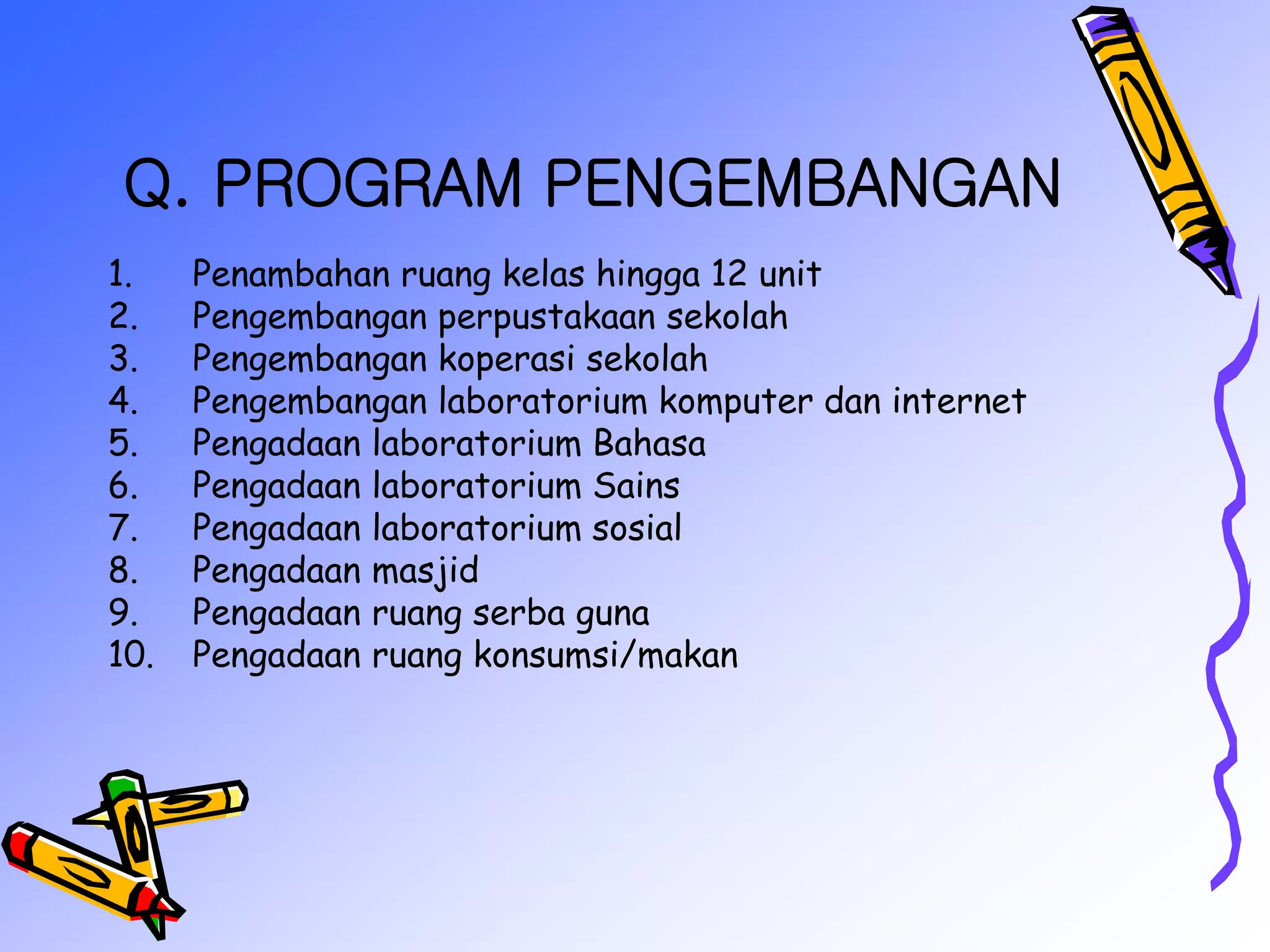 Q. PROGRAM PENGEMBANGAN

1. Penambahan ruang kelas hingga 12 unit
2. Pengembangan perpustakaan sekolah
3. Pengembangan koperasi sekolah
4. Pengembangan laboratorium komputer dan internet
5. Pengadaan laboratorium Bahasa
6. Pengadaan laboratorium Sains
7. Pengadaan laboratorium sosial
8. Pengadaan masjid
9. Pengadaan ruang serba guna
10. Pengadaan ruang konsumsi/makan